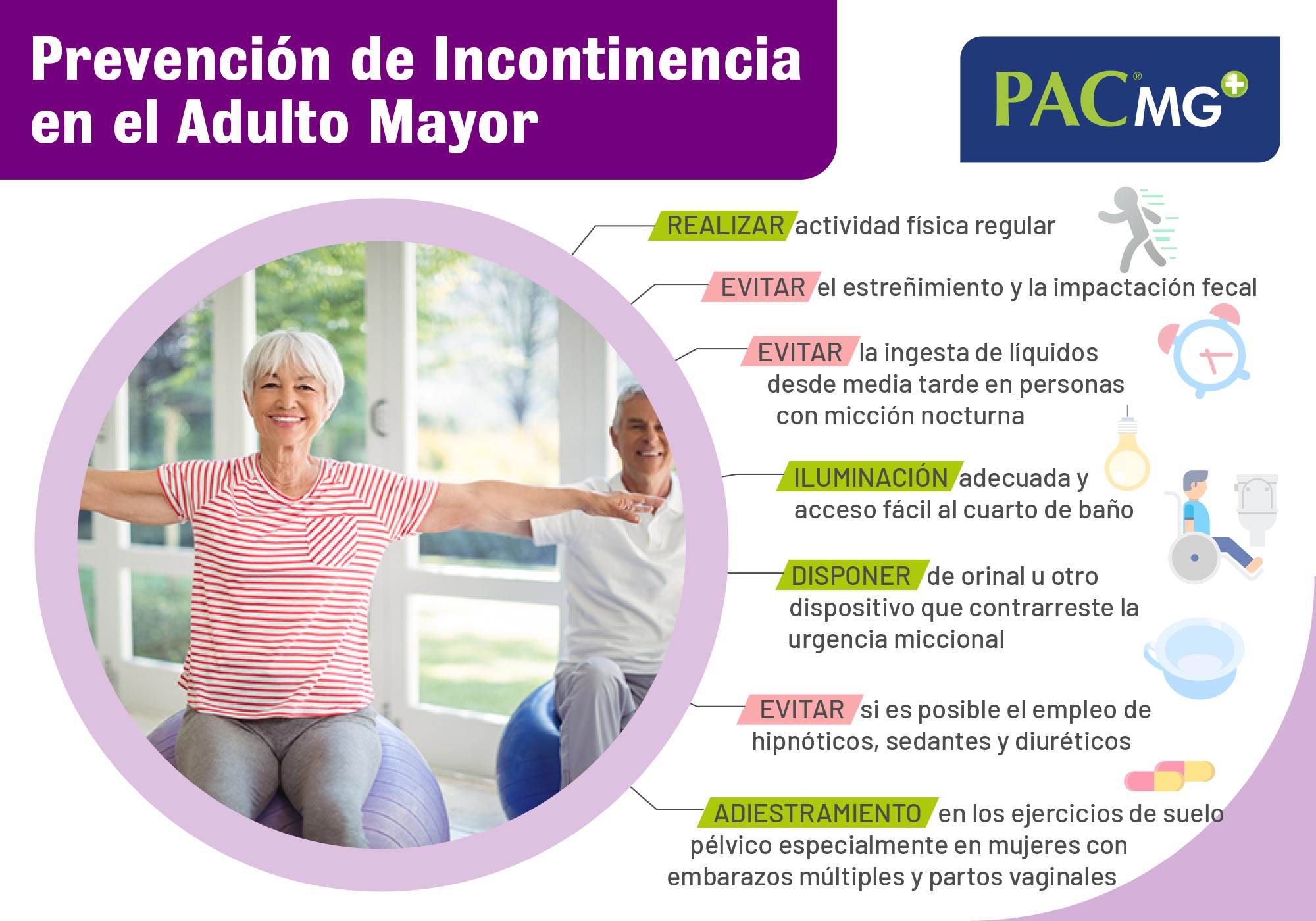 Prevención de Incontinencia en el Adulto Mayor

PAC® MG

REALIZAR actividad física regular

EVITAR el estreñimiento y la impactación fecal

EVITAR la ingesta de líquidos desde media tarde en personas con micción nocturna

ILUMINACIÓN adecuada y acceso fácil al cuarto de baño

DISPONER de orinal u otro dispositivo que contrarreste la urgencia miccional

EVITAR si es posible el empleo de hipnóticos, sedantes y diuréticos

ADIESTRAMIENTO en los ejercicios de suelo pélvico especialmente en mujeres con embarazos múltiples y partos vaginales